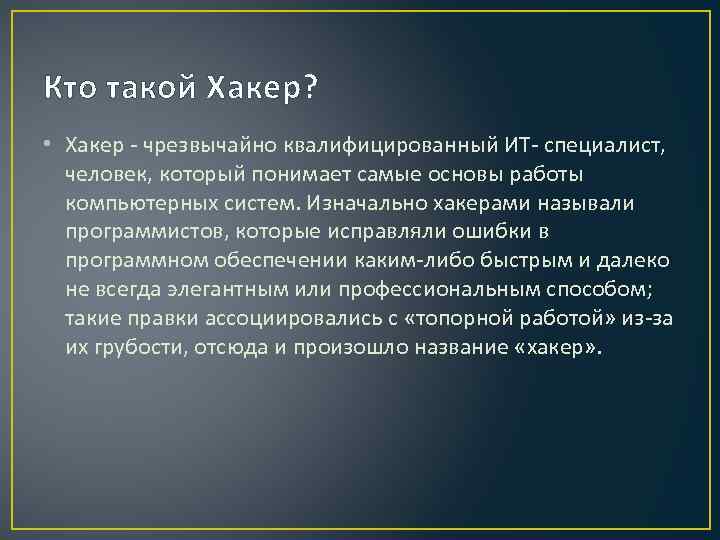 Кто такой Хакер?

• Хакер - чрезвычайно квалифицированный ИТ- специалист, человек, который понимает самые основы работы компьютерных систем. Изначально хакерами называли программистов, которые исправляли ошибки в программном обеспечении каким-либо быстрым и далеко не всегда элегантным или профессиональным способом; такие правки ассоциировались с «топорной работой» из-за их грубости, отсюда и произошло название «хакер».